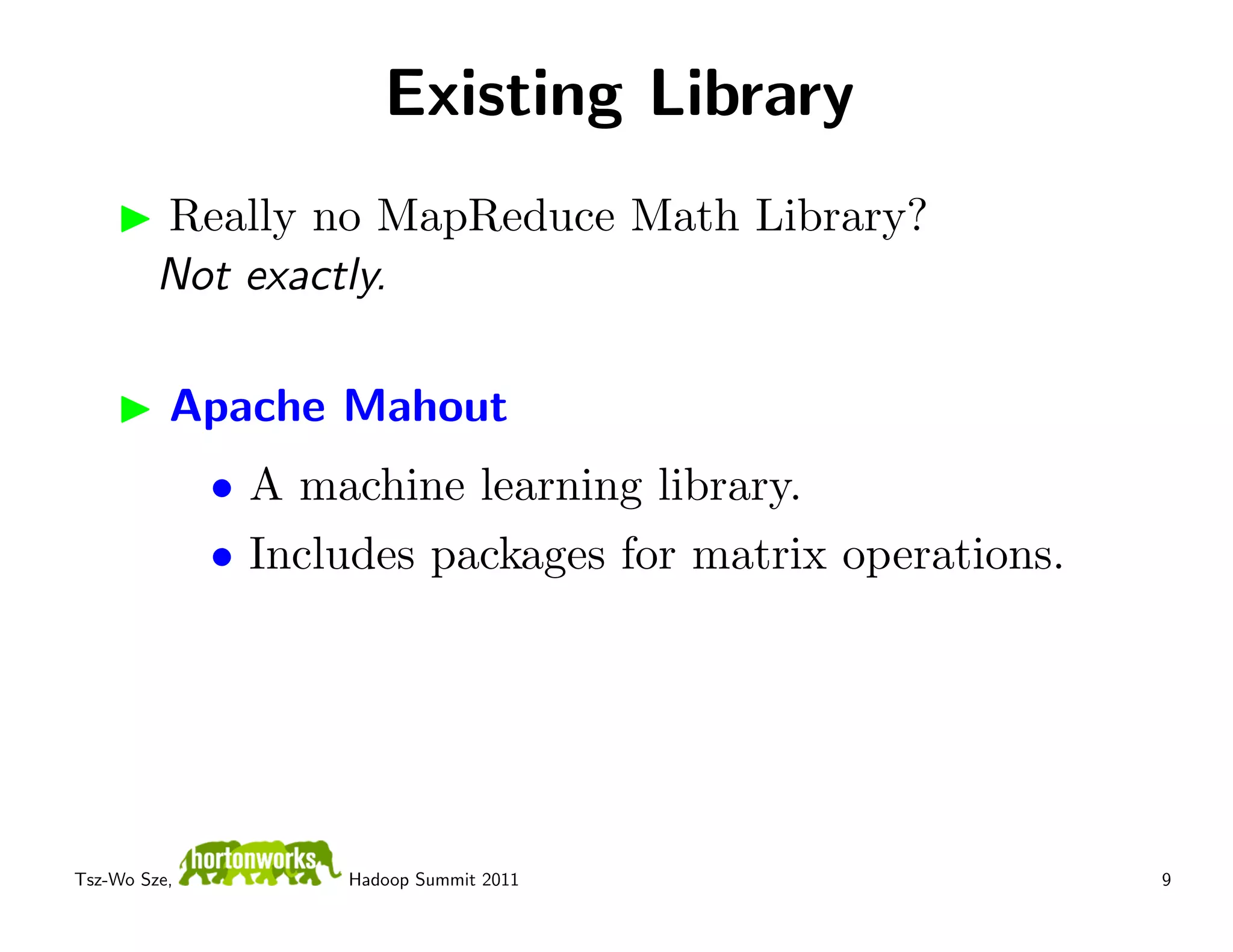 Existing Library

▶ Really no MapReduce Math Library?
Not exactly.

▶ Apache Mahout

• A machine learning library.
• Includes packages for matrix operations.

Tsz-Wo Sze, hortonworks Hadoop Summit 2011 9